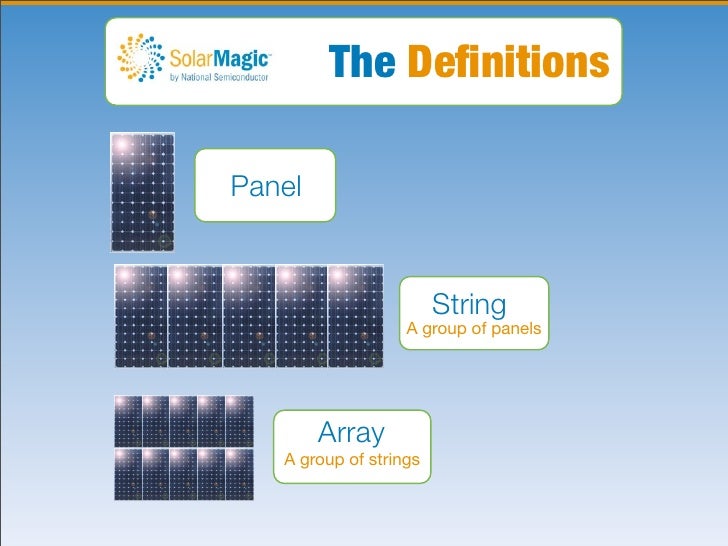 SolarMagic™
by National Semiconductor

The Definitions

Panel

String
A group of panels

Array
A group of strings